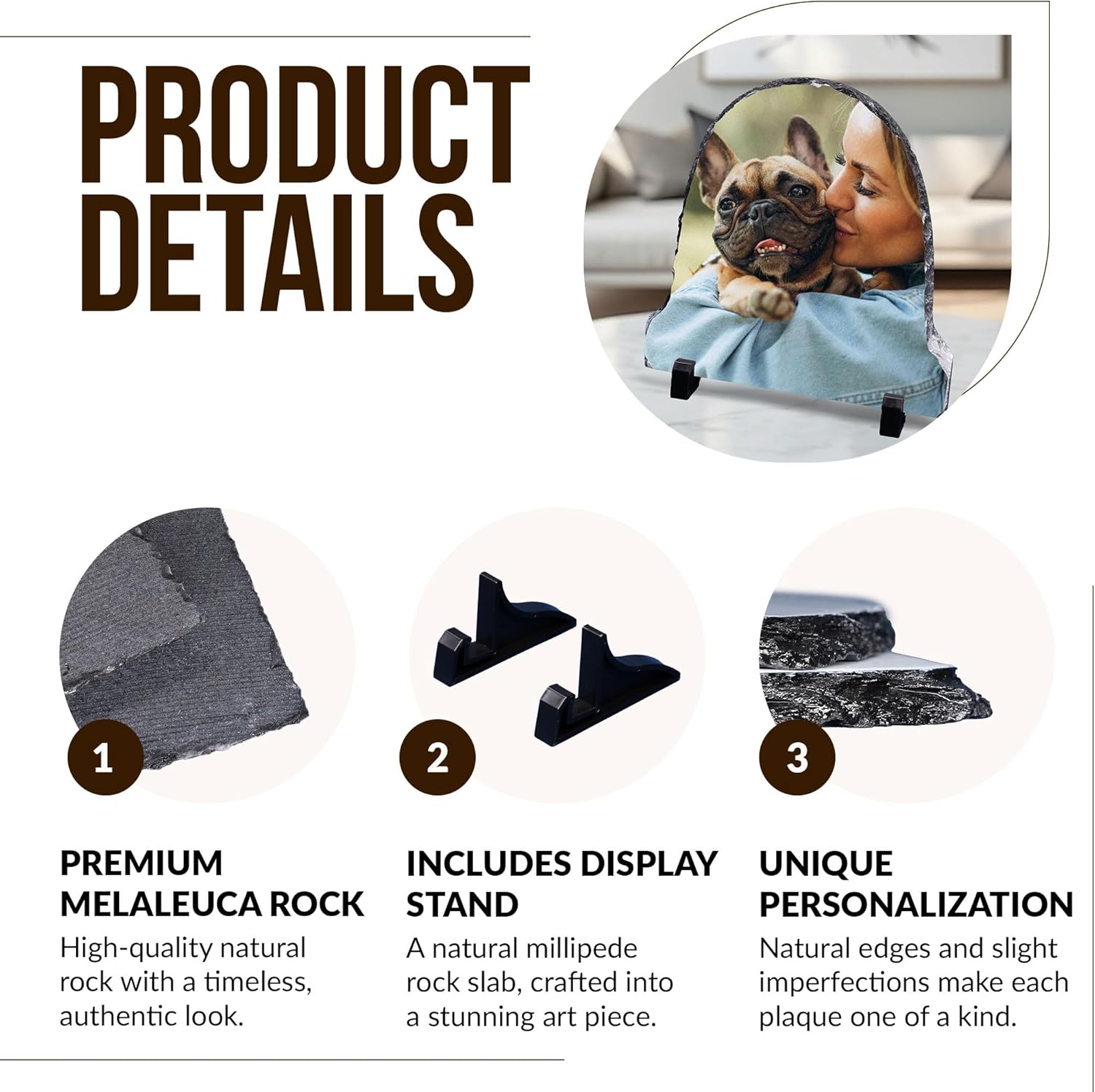 PRODUCT DETAILS

1

PREMIUM MELALEUCA ROCK

High-quality natural rock with a timeless, authentic look.

2

INCLUDES DISPLAY STAND

A natural millipede rock slab, crafted into a stunning art piece.

3

UNIQUE PERSONALIZATION

Natural edges and slight imperfections make each plaque one of a kind.